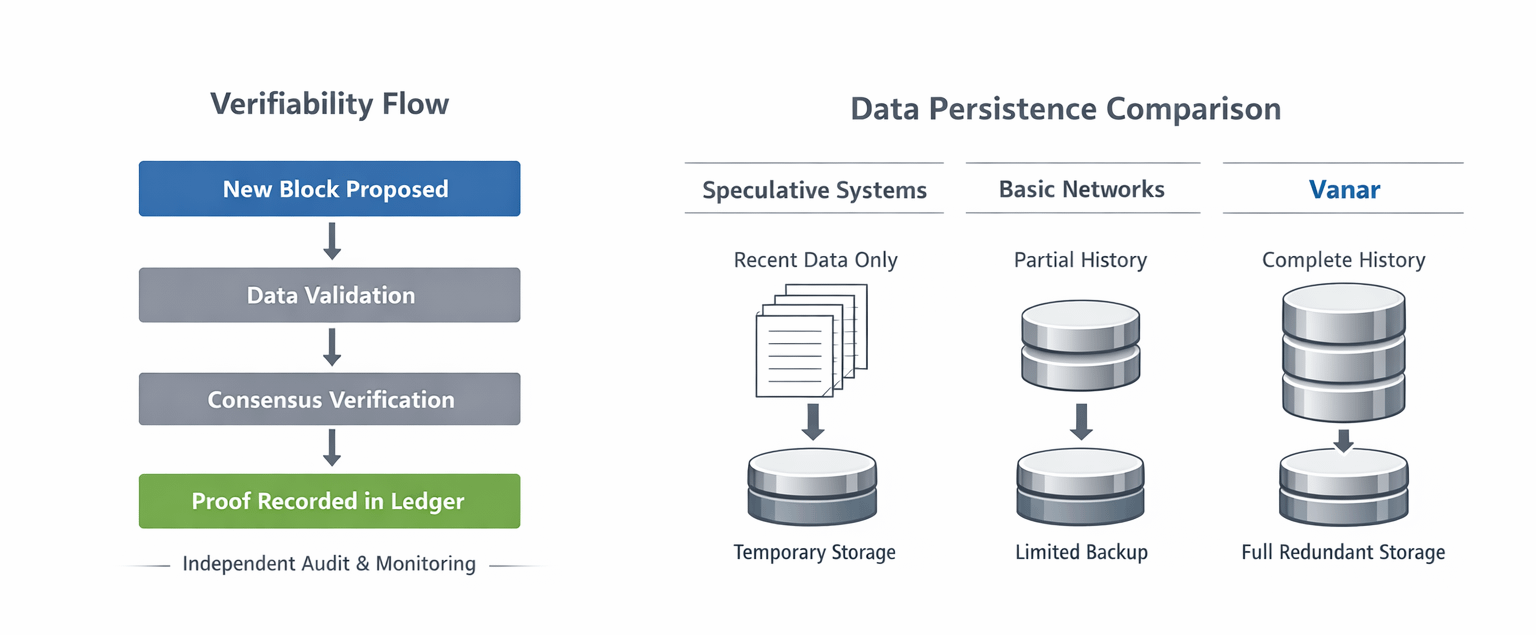 Verifiability Flow

New Block Proposed

Data Validation

Consensus Verification

Proof Recorded in Ledger

Independent Audit & Monitoring

Data Persistence Comparison

Speculative Systems

Recent Data Only

Temporary Storage

Basic Networks

Partial History

Limited Backup

Vanar

Complete History

Full Redundant Storage